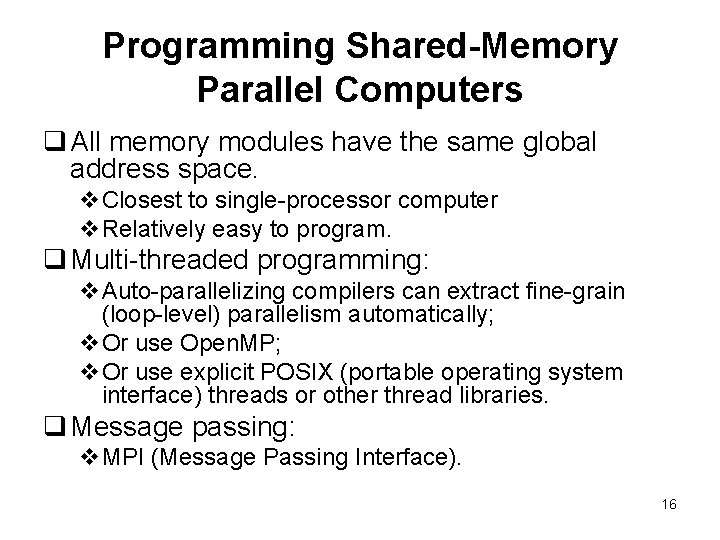 Programming Shared-Memory Parallel Computers

❑ All memory modules have the same global address space.

❖ Closest to single-processor computer

❖ Relatively easy to program.

❑ Multi-threaded programming:

❖ Auto-parallelizing compilers can extract fine-grain (loop-level) parallelism automatically;

❖ Or use OpenMP;

❖ Or use explicit POSIX (portable operating system interface) threads or other thread libraries.

❑ Message passing:

❖ MPI (Message Passing Interface).

16